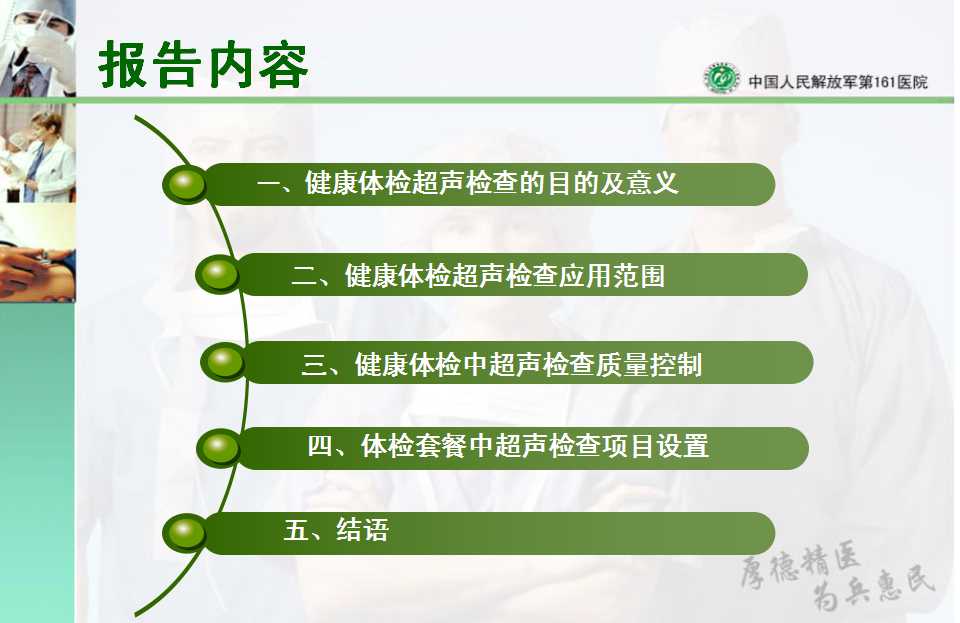 报告内容

中国人民解放军第161医院

一、健康体检超声检查的目的及意义

二、健康体检超声检查应用范围

三、健康体检中超声检查质量控制

四、体检套餐中超声检查项目设置

五、结语

厚德精医
为兵惠民